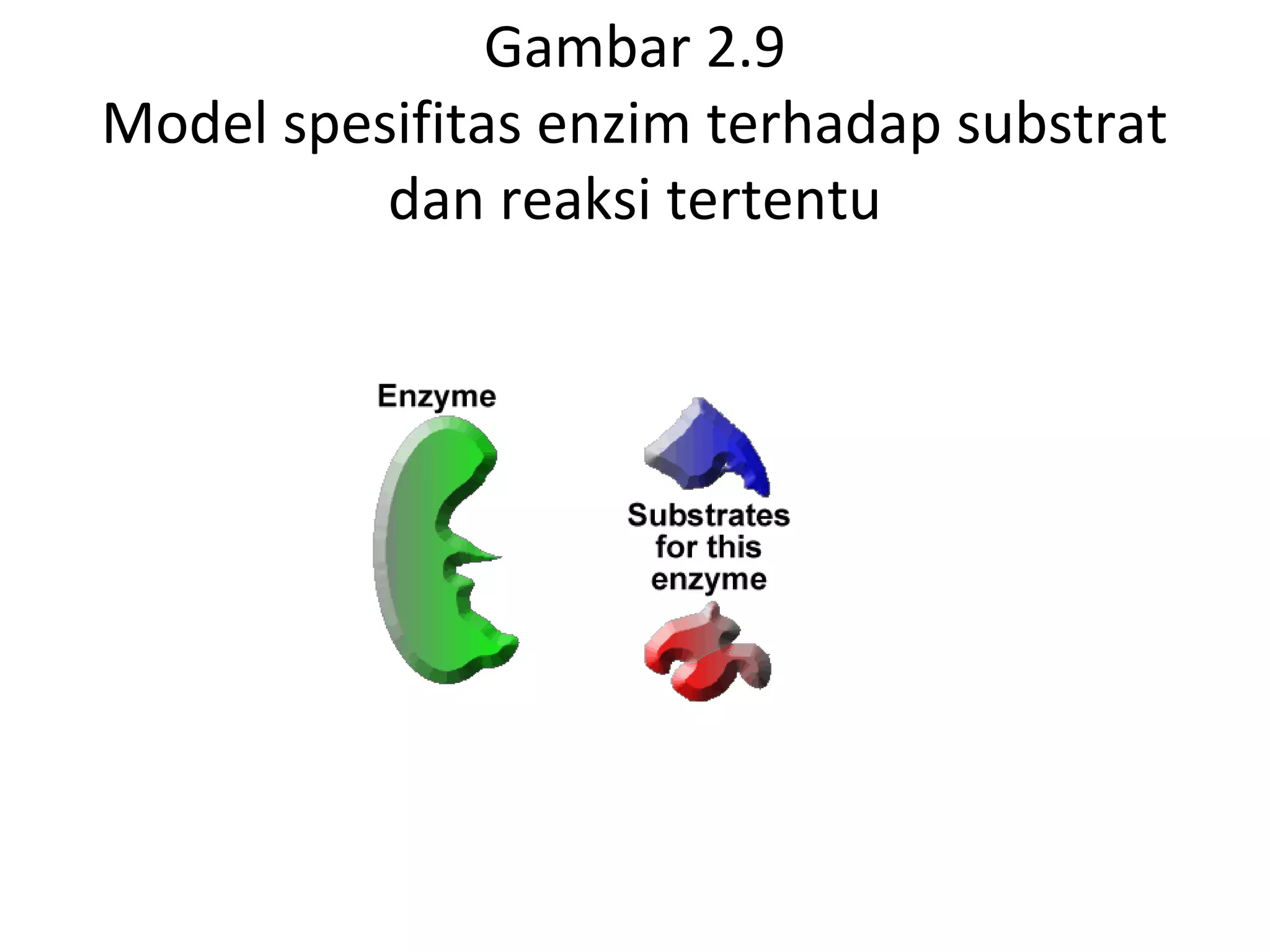 Gambar 2.9
Model spesifitas enzim terhadap substrat dan reaksi tertentu

Enzyme

Substrates for this enzyme